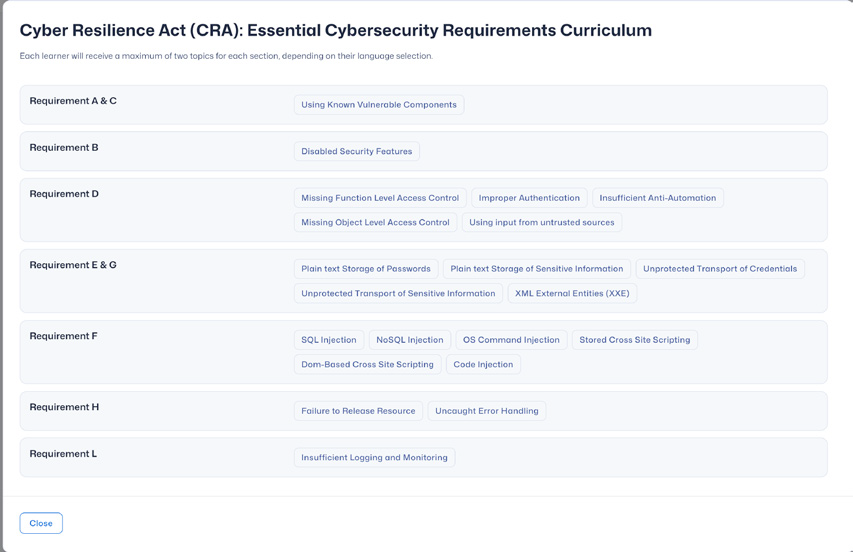 Cyber Resilience Act (CRA): Essential Cybersecurity Requirements Curriculum

Each learner will receive a maximum of two topics for each section, depending on their language selection.

Requirement A & C
Using Known Vulnerable Components

Requirement B
Disabled Security Features

Requirement D
Missing Function Level Access Control
Improper Authentication
Insufficient Anti-Automation
Missing Object Level Access Control
Using input from untrusted sources

Requirement E & G
Plain text Storage of Passwords
Plain text Storage of Sensitive Information
Unprotected Transport of Credentials
Unprotected Transport of Sensitive Information
XML External Entities (XXE)

Requirement F
SQL Injection
NoSQL Injection
OS Command Injection
Stored Cross Site Scripting
Dom-Based Cross Site Scripting
Code Injection

Requirement H
Failure to Release Resource
Uncaught Error Handling

Requirement L
Insufficient Logging and Monitoring

Close